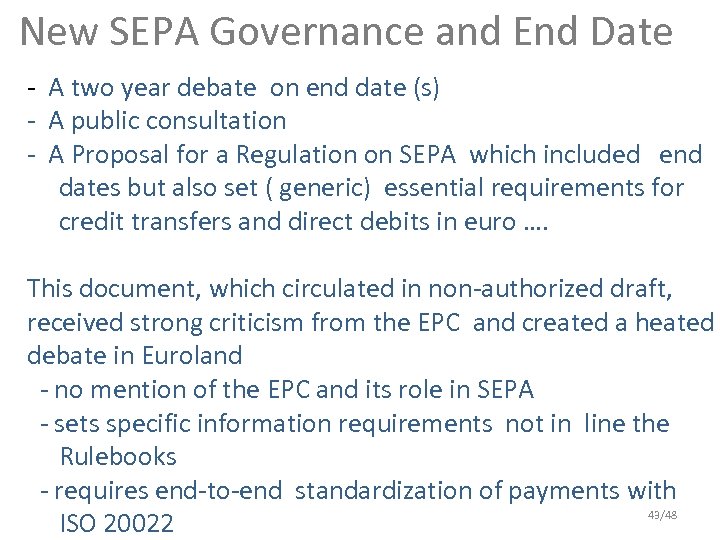 New SEPA Governance and End Date

- A two year debate on end date (s)
- A public consultation
- A Proposal for a Regulation on SEPA which included end dates but also set ( generic) essential requirements for credit transfers and direct debits in euro ….

This document, which circulated in non-authorized draft, received strong criticism from the EPC and created a heated debate in Euroland
- no mention of the EPC and its role in SEPA
- sets specific information requirements not in line the Rulebooks
- requires end-to-end standardization of payments with ISO 20022

43/48